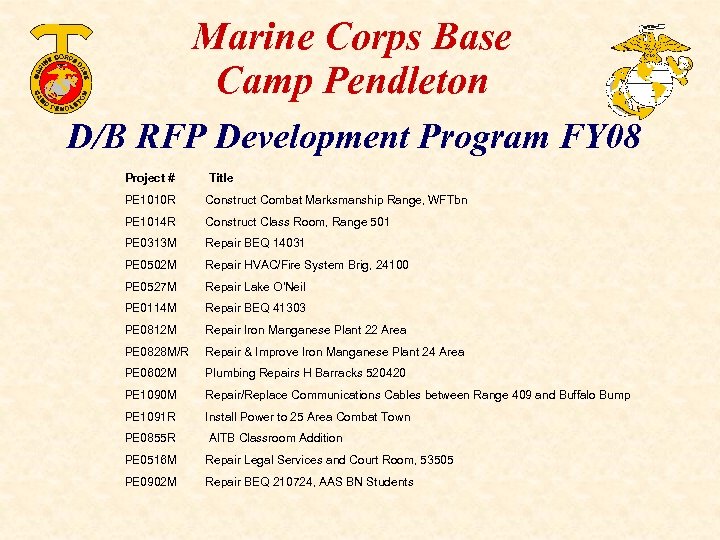 MARINE CORPS BASE CAMP PENDLETON

Marine Corps Base
Camp Pendleton

D/B RFP Development Program FY08

| Project # | Title |
|---|---|
| PE1010R | Construct Combat Marksmanship Range, WFTbn |
| PE1014R | Construct Class Room, Range 501 |
| PE0313M | Repair BEQ 14031 |
| PE0502M | Repair HVAC/Fire System Brig, 24100 |
| PE0527M | Repair Lake O'Neil |
| PE0114M | Repair BEQ 41303 |
| PE0812M | Repair Iron Manganese Plant 22 Area |
| PE0828M/R | Repair & Improve Iron Manganese Plant 24 Area |
| PE0602M | Plumbing Repairs H Barracks 520420 |
| PE1090M | Repair/Replace Communications Cables between Range 409 and Buffalo Bump |
| PE1091R | Install Power to 25 Area Combat Town |
| PE0855R | AITB Classroom Addition |
| PE0516M | Repair Legal Services and Court Room, 53505 |
| PE0902M | Repair BEQ 210724, AAS BN Students |